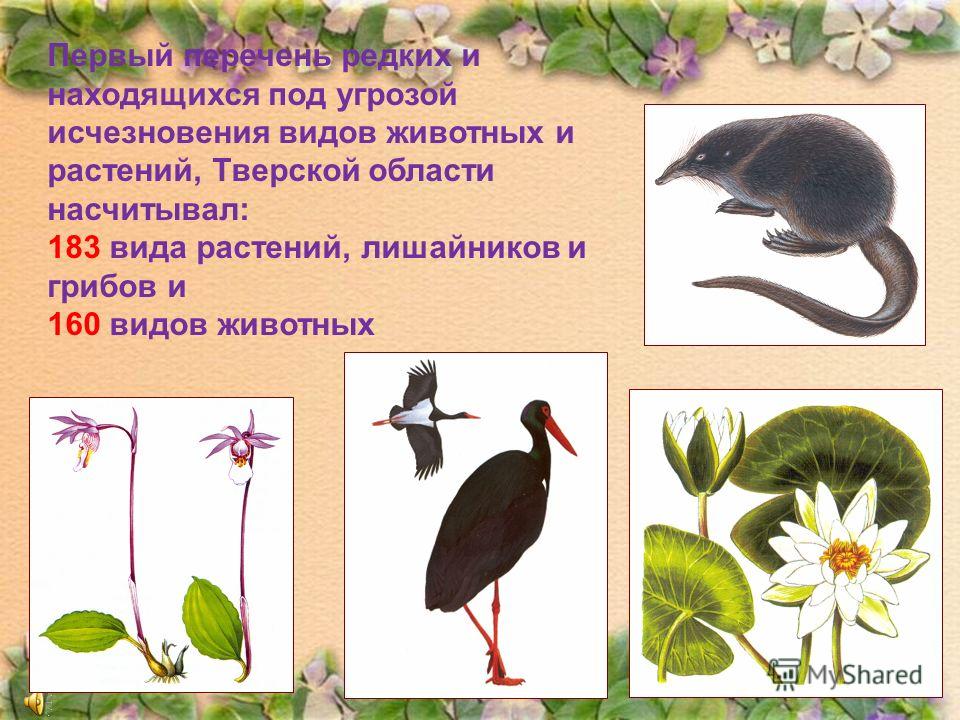 Первый перечень редких и находящихся под угрозой исчезновения видов животных и растений, Тверской области насчитывал:
183 вида растений, лишайников и грибов и
160 видов животных

MyShared